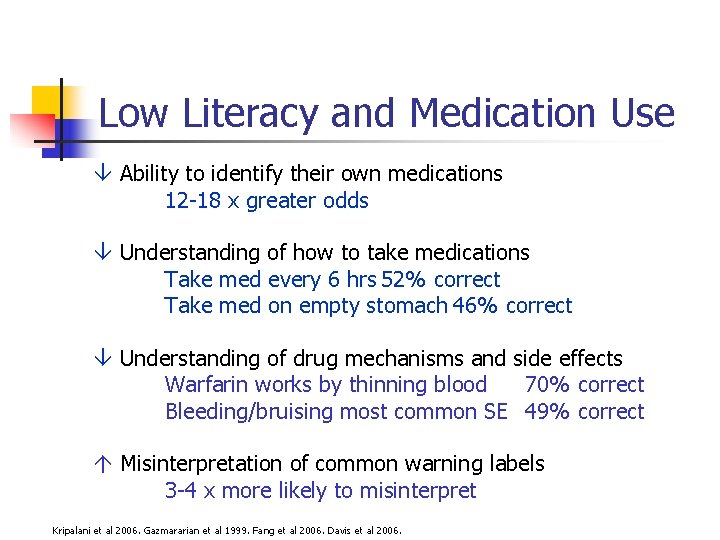 Low Literacy and Medication Use

↓ Ability to identify their own medications
12-18 x greater odds

↓ Understanding of how to take medications
Take med every 6 hrs 52% correct
Take med on empty stomach 46% correct

↓ Understanding of drug mechanisms and side effects
Warfarin works by thinning blood 70% correct
Bleeding/bruising most common SE 49% correct

↑ Misinterpretation of common warning labels
3-4 x more likely to misinterpret

Kripalani et al 2006. Gazmararian et al 1999. Fang et al 2006. Davis et al 2006.